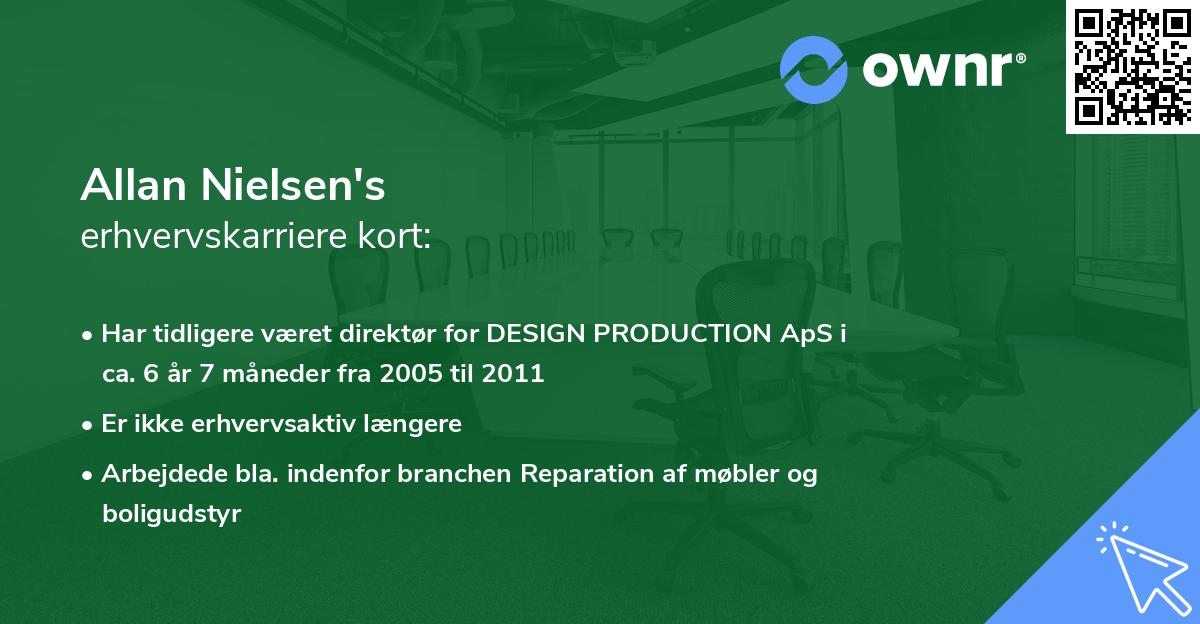 ownr®

Allan Nielsen's
erhvervskarriere kort:

• Har tidligere været direktør for DESIGN PRODUCTION ApS i ca. 6 år 7 måneder fra 2005 til 2011
• Er ikke erhvervsaktiv længere
• Arbejdede bla. indenfor branchen Reparation af møbler og boligudstyr